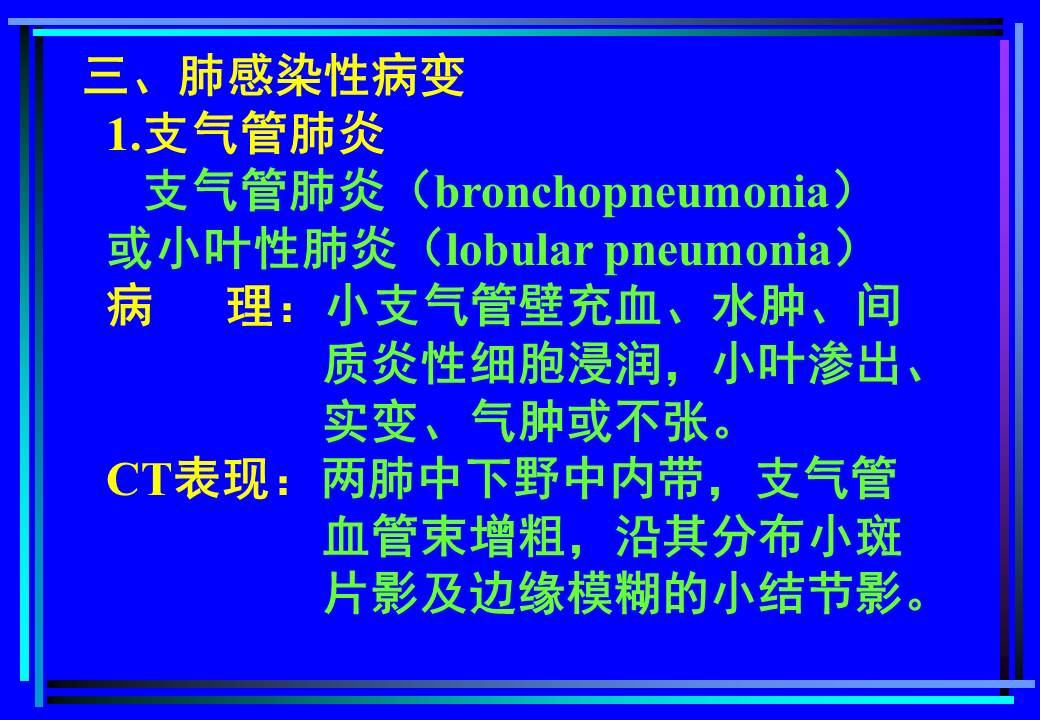 三、肺感染性病变

1.支气管肺炎

支气管肺炎（bronchopneumonia）或小叶性肺炎（lobular pneumonia）

病　理：小支气管壁充血、水肿、间质炎性细胞浸润，小叶渗出、实变、气肿或不张。

CT表现：两肺中下野中内带，支气管血管束增粗，沿其分布小斑片影及边缘模糊的小结节影。